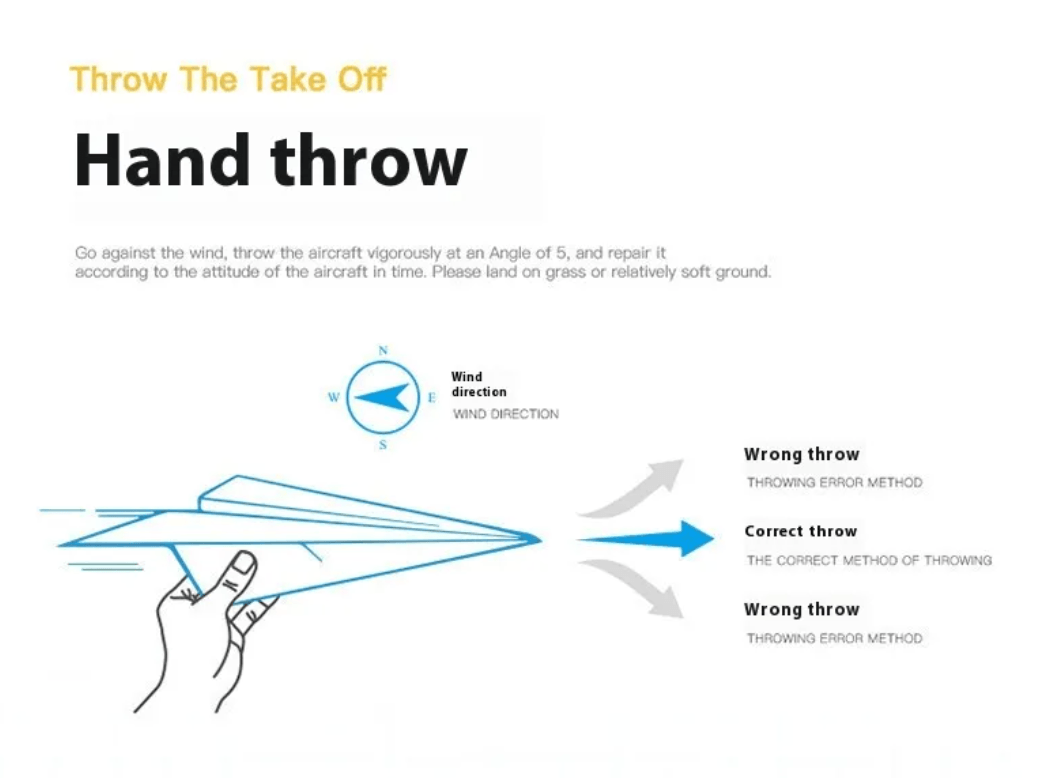 Throw The Take Off

Hand throw

Go against the wind, throw the aircraft vigorously at an Angle of 5, and repair it according to the attitude of the aircraft in time. Please land on grass or relatively soft ground.

N
W
E
S

Wind direction
WIND DIRECTION

Wrong throw
THROWING ERROR METHOD

Correct throw
THE CORRECT METHOD OF THROWING

Wrong throw
THROWING ERROR METHOD